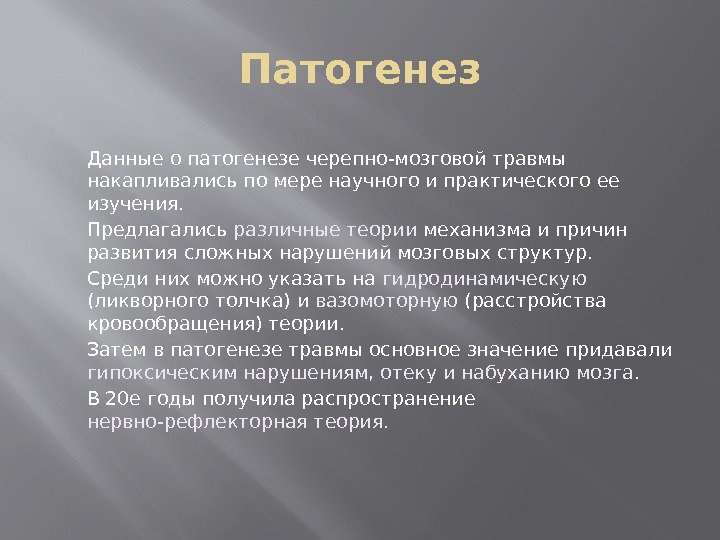 Патогенез

Данные о патогенезе черепно-мозговой травмы накапливались по мере научного и практического ее изучения.

Предлагались различные теории механизма и причин развития сложных нарушений мозговых структур.

Среди них можно указать на гидродинамическую (ликворного толчка) и вазомоторную (расстройства кровообращения) теории.

Затем в патогенезе травмы основное значение придавали гипоксическим нарушениям, отеку и набуханию мозга.

В 20е годы получила распространение нервно-рефлекторная теория.